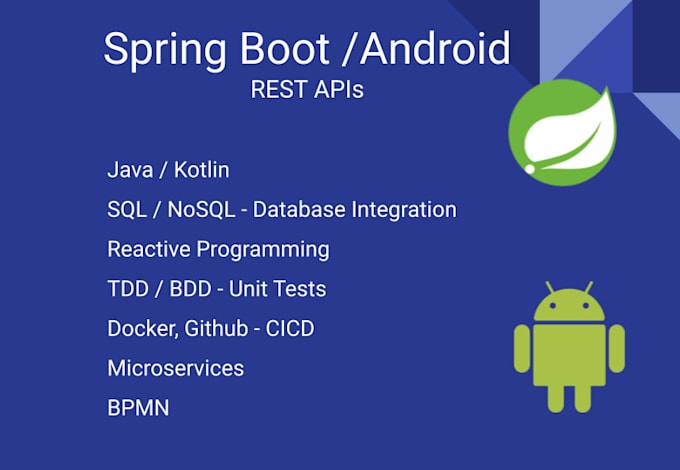 Spring Boot /Android
REST APIs

Java / Kotlin

SQL / NoSQL - Database Integration

Reactive Programming

TDD / BDD - Unit Tests

Docker, Github - CICD

Microservices

BPMN